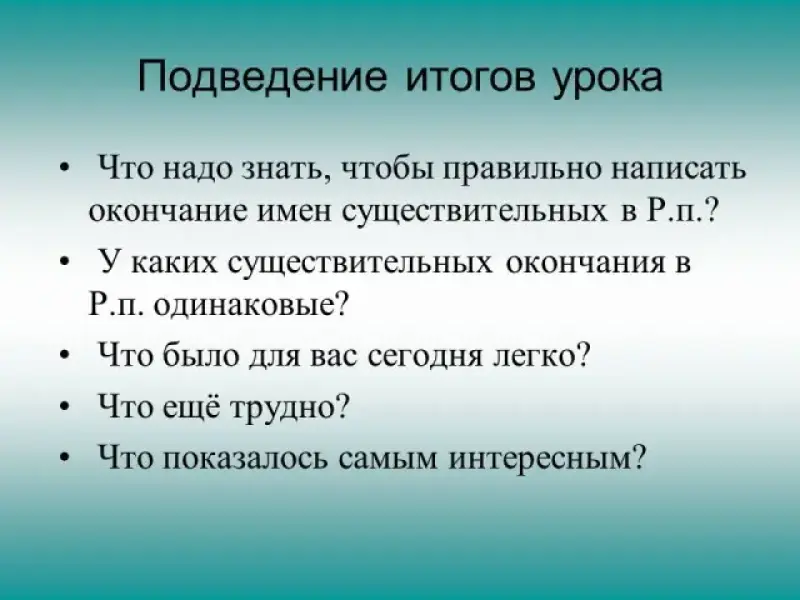 Подведение итогов урока

• Что надо знать, чтобы правильно написать окончание имен существительных в Р.п.?
• У каких существительных окончания в Р.п. одинаковые?
• Что было для вас сегодня легко?
• Что ещё трудно?
• Что показалось самым интересным?